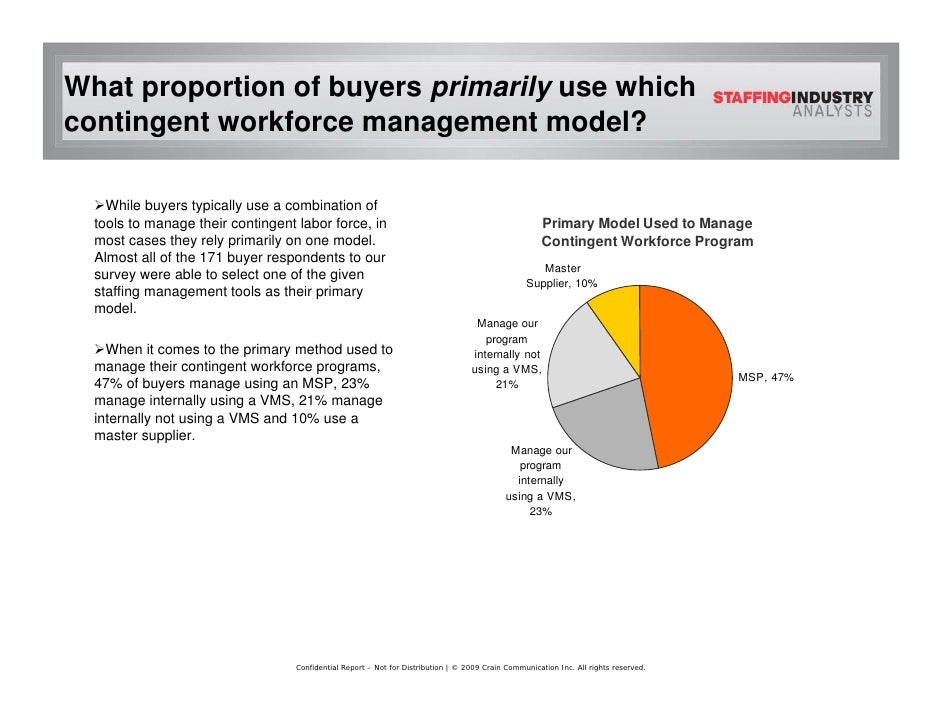 What proportion of buyers primarily use which contingent workforce management model?

STAFFINGINDUSTRY ANALYSTS

➢While buyers typically use a combination of tools to manage their contingent labor force, in most cases they rely primarily on one model. Almost all of the 171 buyer respondents to our survey were able to select one of the given staffing management tools as their primary model.

➢When it comes to the primary method used to manage their contingent workforce programs, 47% of buyers manage using an MSP, 23% manage internally using a VMS, 21% manage internally not using a VMS and 10% use a master supplier.

Primary Model Used to Manage Contingent Workforce Program

Master Supplier, 10%

Manage our program internally not using a VMS, 21%

MSP, 47%

Manage our program internally using a VMS, 23%

Confidential Report - Not for Distribution | © 2009 Crain Communication Inc. All rights reserved.